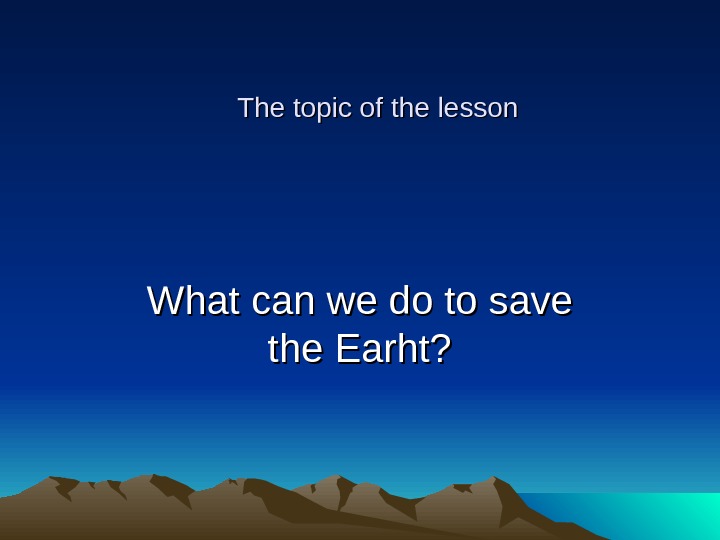 The topic of the lesson

What can we do to save the Earht?